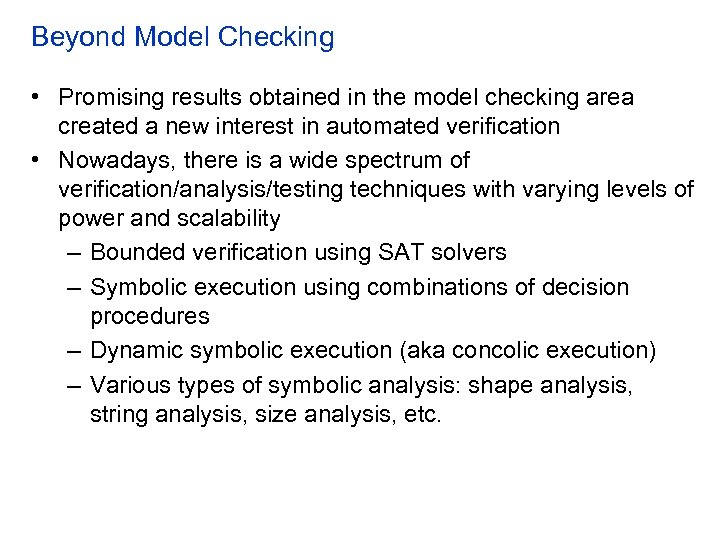 Beyond Model Checking

• Promising results obtained in the model checking area created a new interest in automated verification
• Nowadays, there is a wide spectrum of verification/analysis/testing techniques with varying levels of power and scalability
– Bounded verification using SAT solvers
– Symbolic execution using combinations of decision procedures
– Dynamic symbolic execution (aka concolic execution)
– Various types of symbolic analysis: shape analysis, string analysis, size analysis, etc.